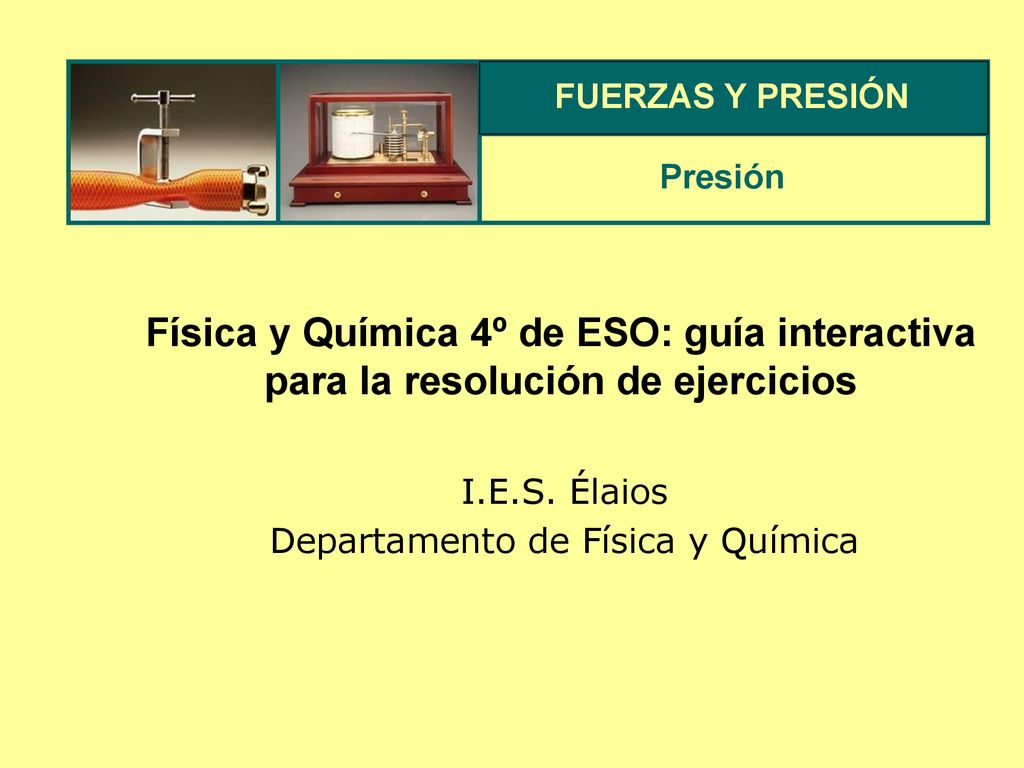 FUERZAS Y PRESIÓN

Presión

Física y Química 4º de ESO: guía interactiva para la resolución de ejercicios

I.E.S. Élaios
Departamento de Física y Química